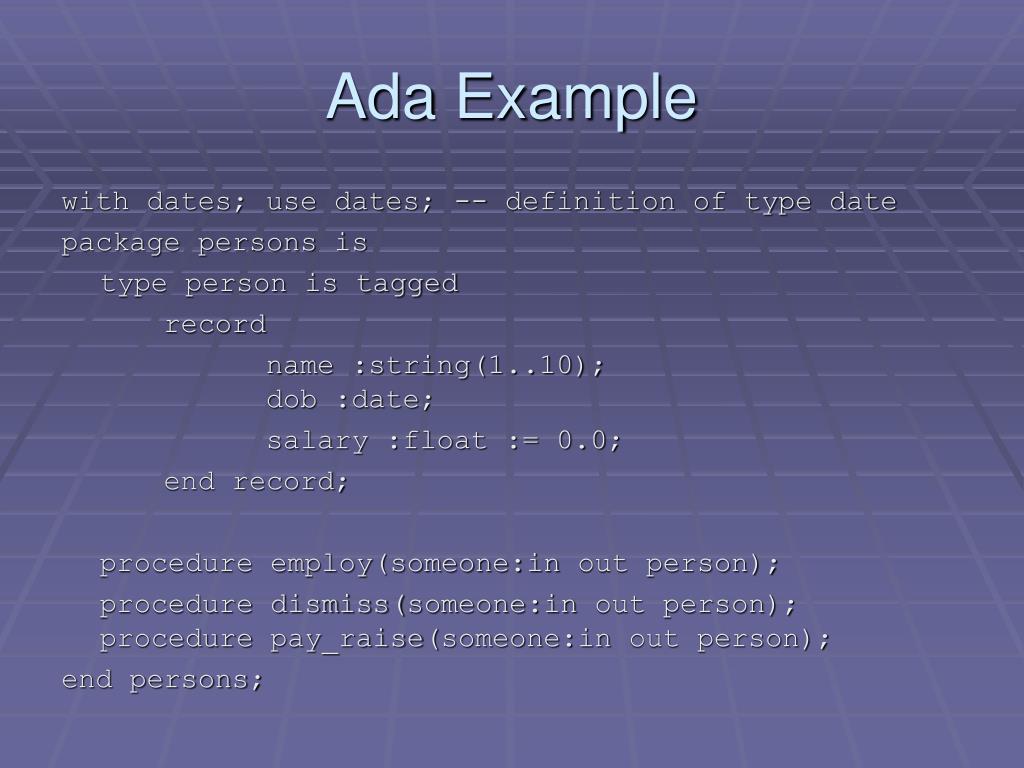 Ada Example

with dates; use dates; -- definition of type date
package persons is
type person is tagged
record
name :string(1..10);
dob :date;
salary :float := 0.0;
end record;

procedure employ(someone:in out person);
procedure dismiss(someone:in out person);
procedure pay_raise(someone:in out person);
end persons;